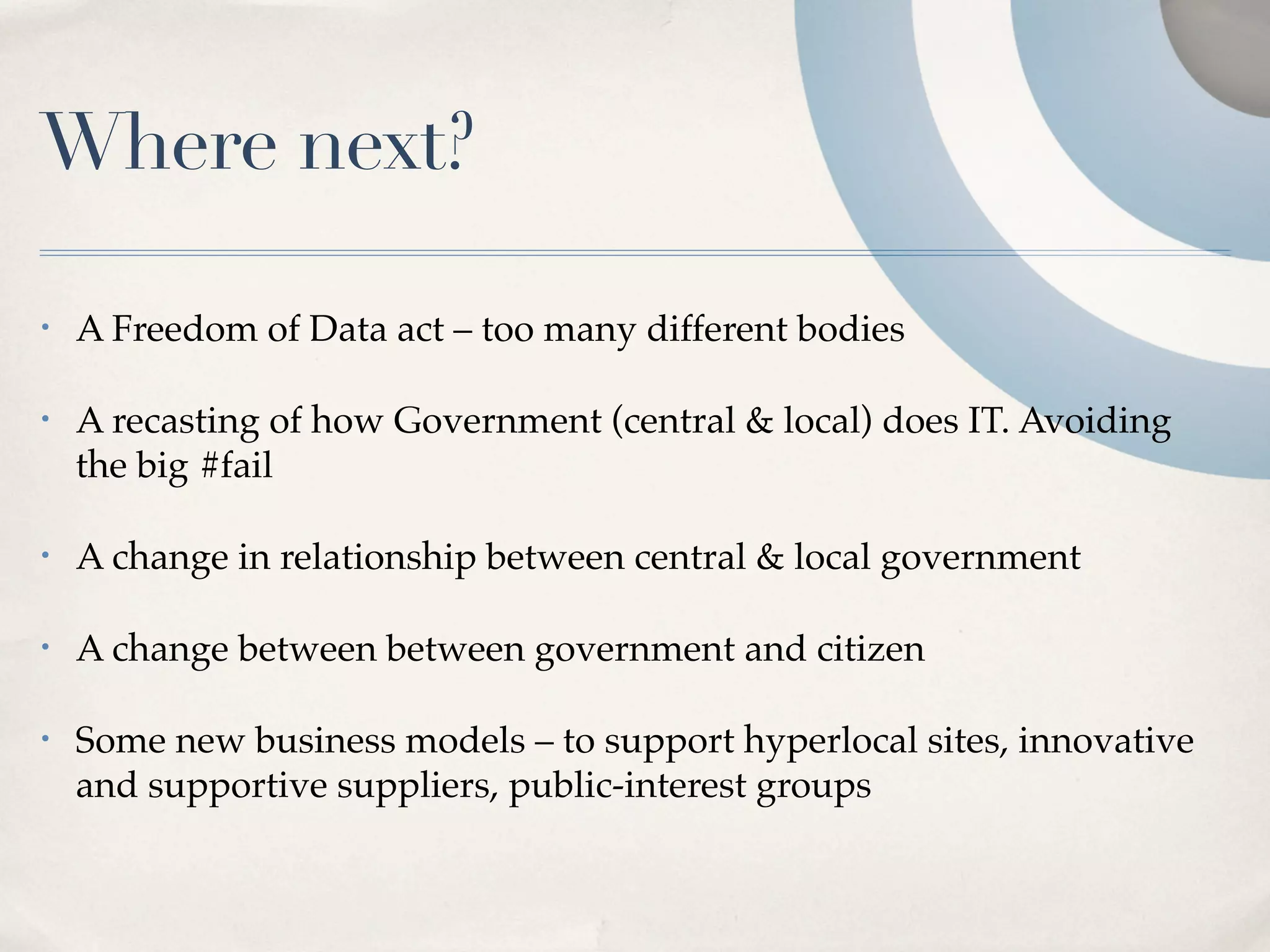 Where next?

• A Freedom of Data act – too many different bodies

• A recasting of how Government (central & local) does IT. Avoiding the big #fail

• A change in relationship between central & local government

• A change between between government and citizen

• Some new business models – to support hyperlocal sites, innovative and supportive suppliers, public-interest groups